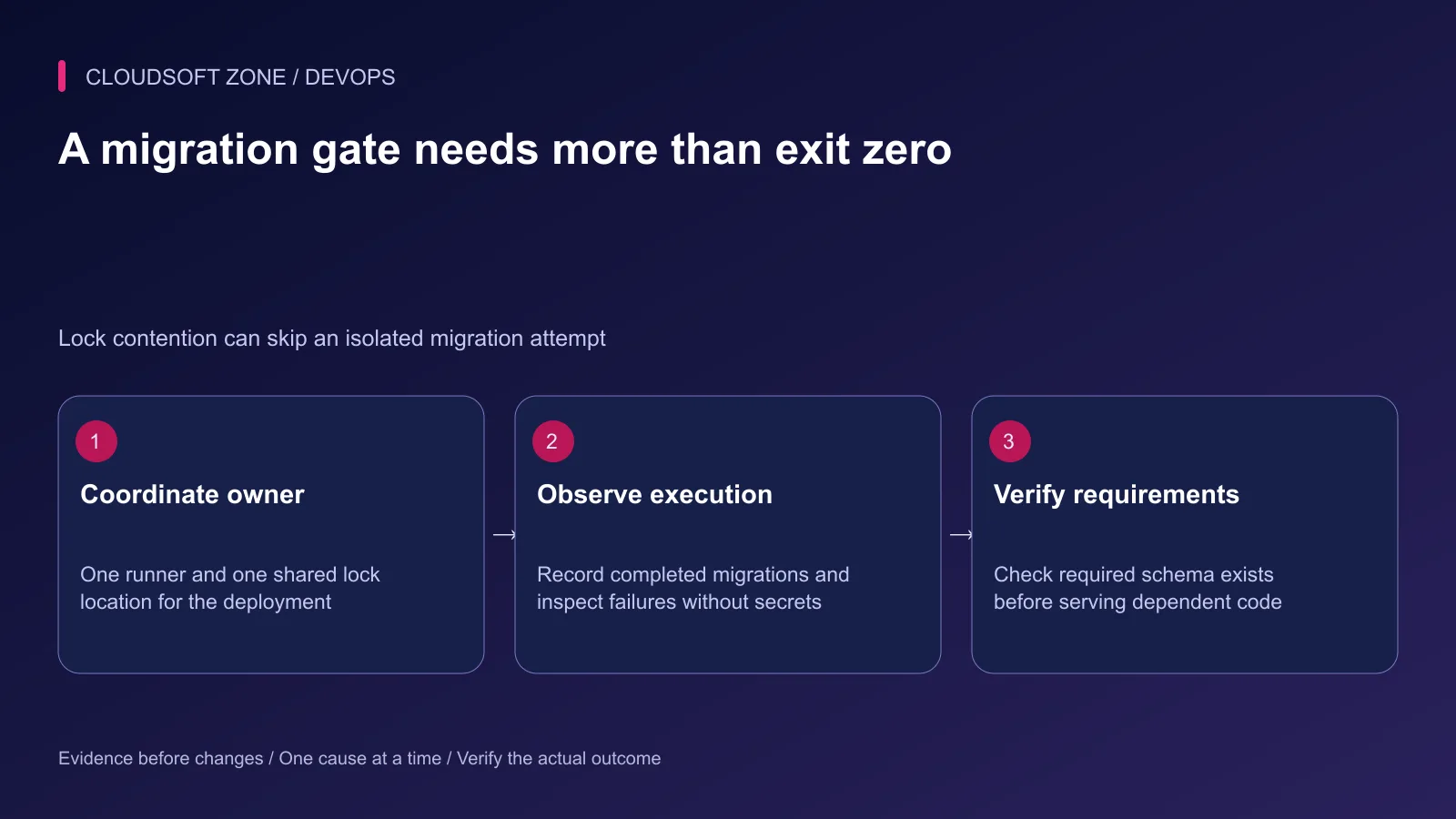 CLOUDSOFT ZONE / DEVOPS

A migration gate needs more than exit zero

Lock contention can skip an isolated migration attempt

1

Coordinate owner

One runner and one shared lock location for the deployment

→

2

Observe execution

Record completed migrations and inspect failures without secrets

→

3

Verify requirements

Check required schema exists before serving dependent code

Evidence before changes / One cause at a time / Verify the actual outcome